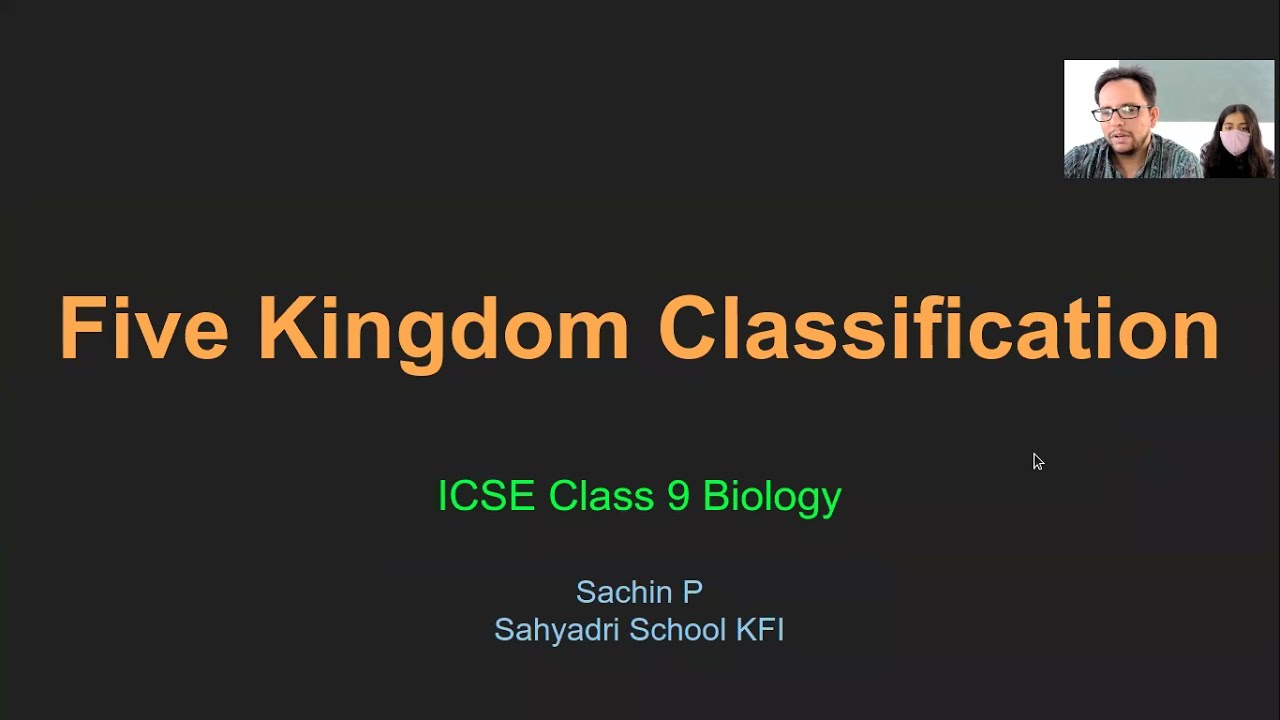 Five Kingdom Classification

ICSE Class 9 Biology

Sachin P
Sahyadri School KFI